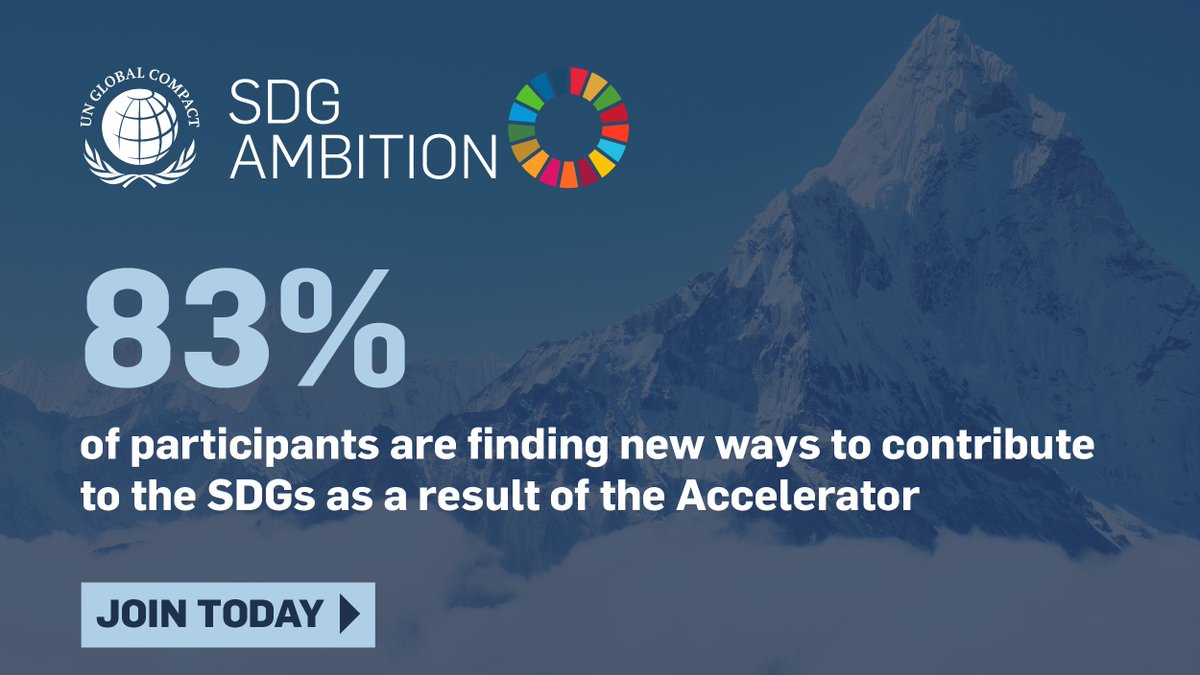 UN GLOBAL COMPACT

SDG AMBITION

83%

of participants are finding new ways to contribute to the SDGs as a result of the Accelerator

JOIN TODAY